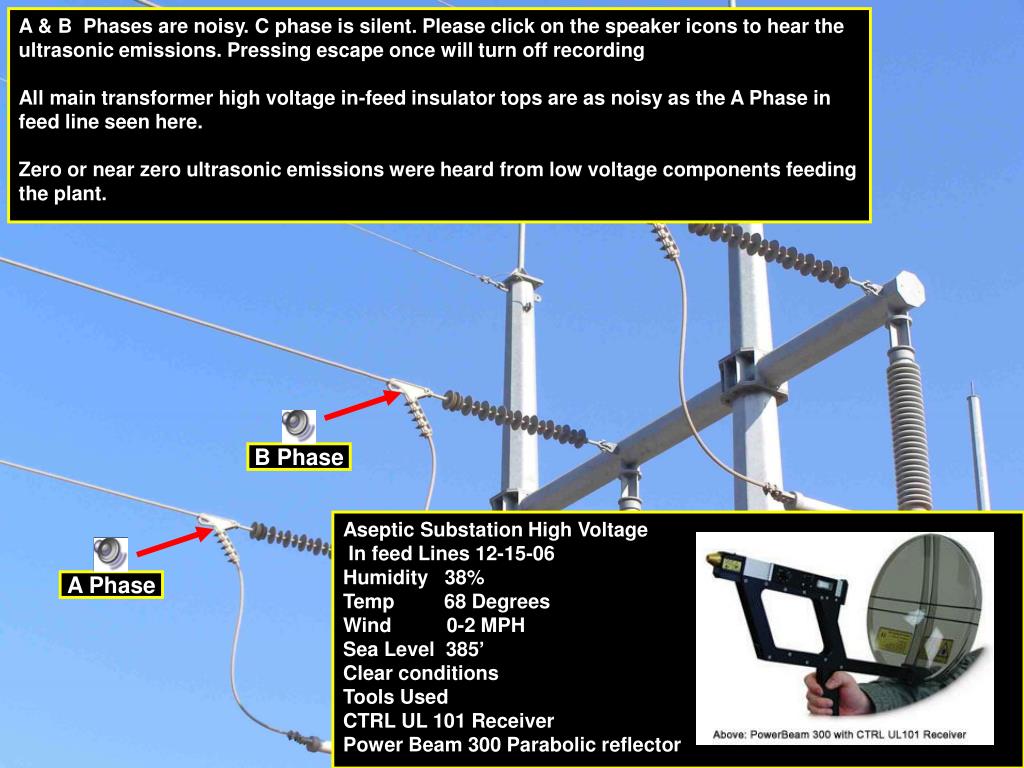 A & B Phases are noisy. C phase is silent. Please click on the speaker icons to hear the ultrasonic emissions. Pressing escape once will turn off recording

All main transformer high voltage in-feed insulator tops are as noisy as the A Phase in feed line seen here.

Zero or near zero ultrasonic emissions were heard from low voltage components feeding the plant.

B Phase

A Phase

Aseptic Substation High Voltage
In feed Lines 12-15-06
Humidity 38%
Temp 68 Degrees
Wind 0-2 MPH
Sea Level 385’
Clear conditions
Tools Used
CTRL UL 101 Receiver
Power Beam 300 Parabolic reflector

Above: PowerBeam 300 with CTRL UL101 Receiver